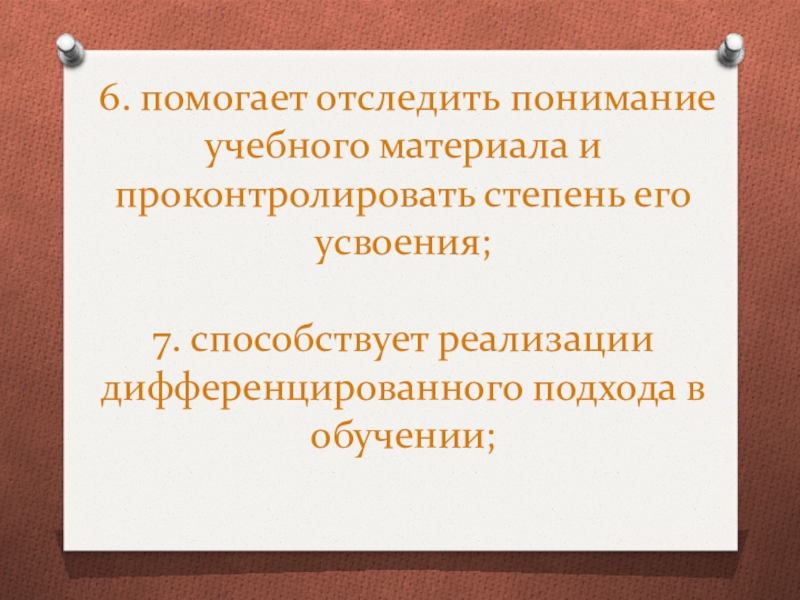 6. помогает отследить понимание учебного материала и проконтролировать степень его усвоения;

7. способствует реализации дифференцированного подхода в обучении;